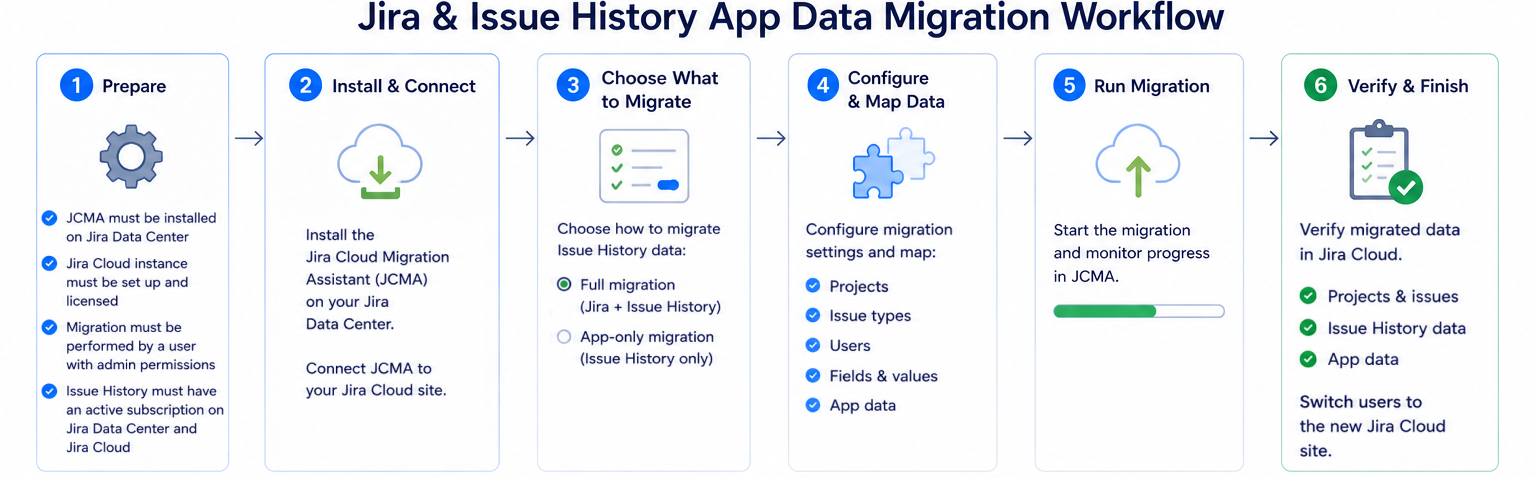 Jira & Issue History App Data Migration Workflow

1 Prepare

JCMA must be installed on Jira Data Center

Jira Cloud instance must be set up and licensed

Migration must be performed by a user with admin permissions

Issue History must have an active subscription on Jira Data Center and Jira Cloud

2 Install & Connect

Install the Jira Cloud Migration Assistant (JCMA) on your Jira Data Center.

Connect JCMA to your Jira Cloud site.

3 Choose What to Migrate

Choose how to migrate Issue History data:

Full migration (Jira + Issue History)

App-only migration (Issue History only)

4 Configure & Map Data

Configure migration settings and map:

Projects

Issue types

Users

Fields & values

App data

5 Run Migration

Start the migration and monitor progress in JCMA.

6 Verify & Finish

Verify migrated data in Jira Cloud.

Projects & issues

Issue History data

App data

Switch users to the new Jira Cloud site.